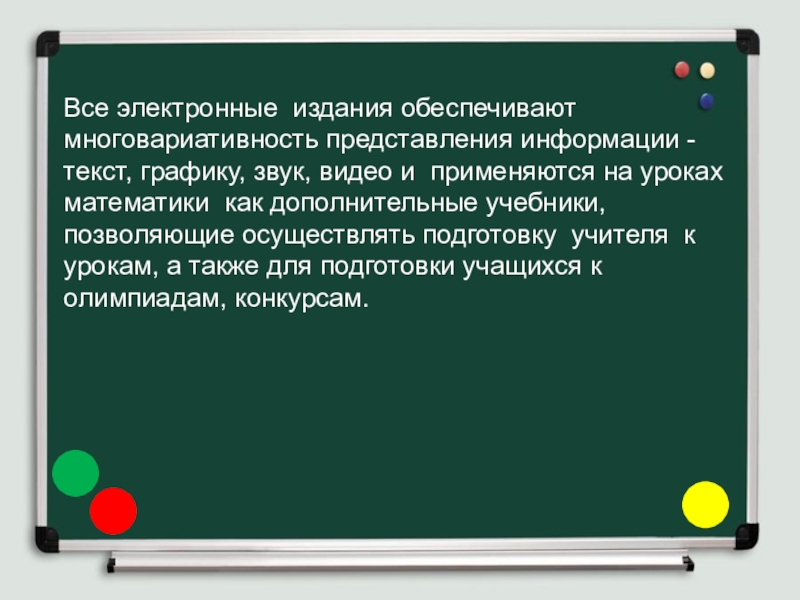 Все электронные издания обеспечивают многовариативность представления информации - текст, графику, звук, видео и применяются на уроках математики как дополнительные учебники, позволяющие осуществлять подготовку учителя к урокам, а также для подготовки учащихся к олимпиадам, конкурсам.